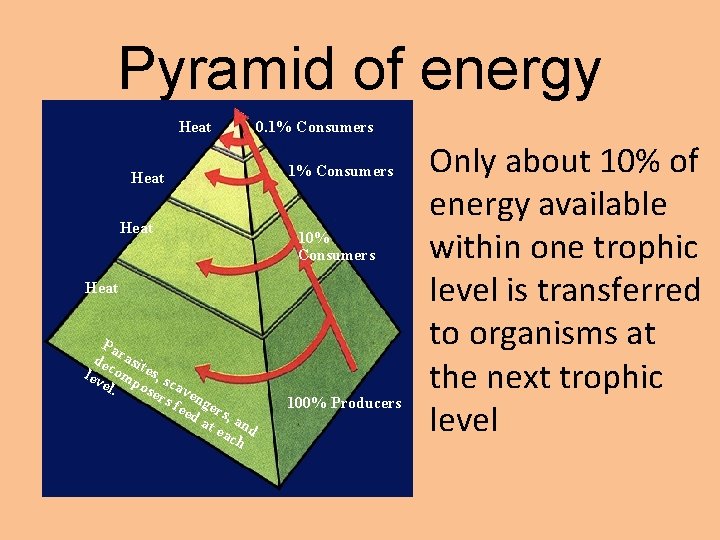 Pyramid of energy

Heat
0.1% Consumers
Heat
1% Consumers
Heat
10% Consumers
Heat
Parasites, scavengers, and decomposers feed at each level.
100% Producers

Only about 10% of energy available within one trophic level is transferred to organisms at the next trophic level